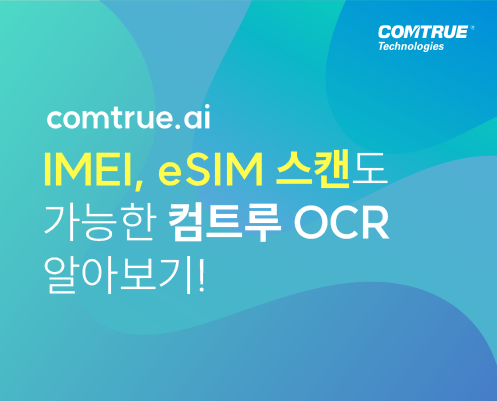 COMTRUE®
Technologies

comtrue.ai

IMEI, eSIM 스캔도 가능한 컴트루 OCR 알아보기!